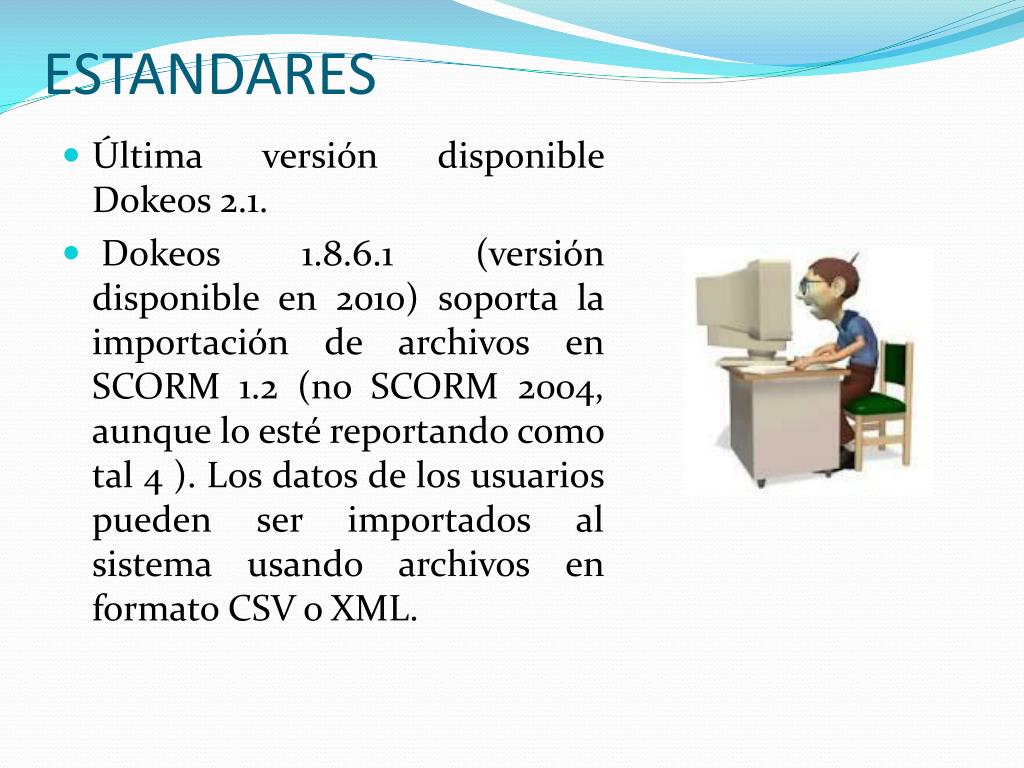 ESTANDARES

Última versión disponible Dokeos 2.1.

Dokeos 1.8.6.1 (versión disponible en 2010) soporta la importación de archivos en SCORM 1.2 (no SCORM 2004, aunque lo esté reportando como tal 4 ). Los datos de los usuarios pueden ser importados al sistema usando archivos en formato CSV o XML.